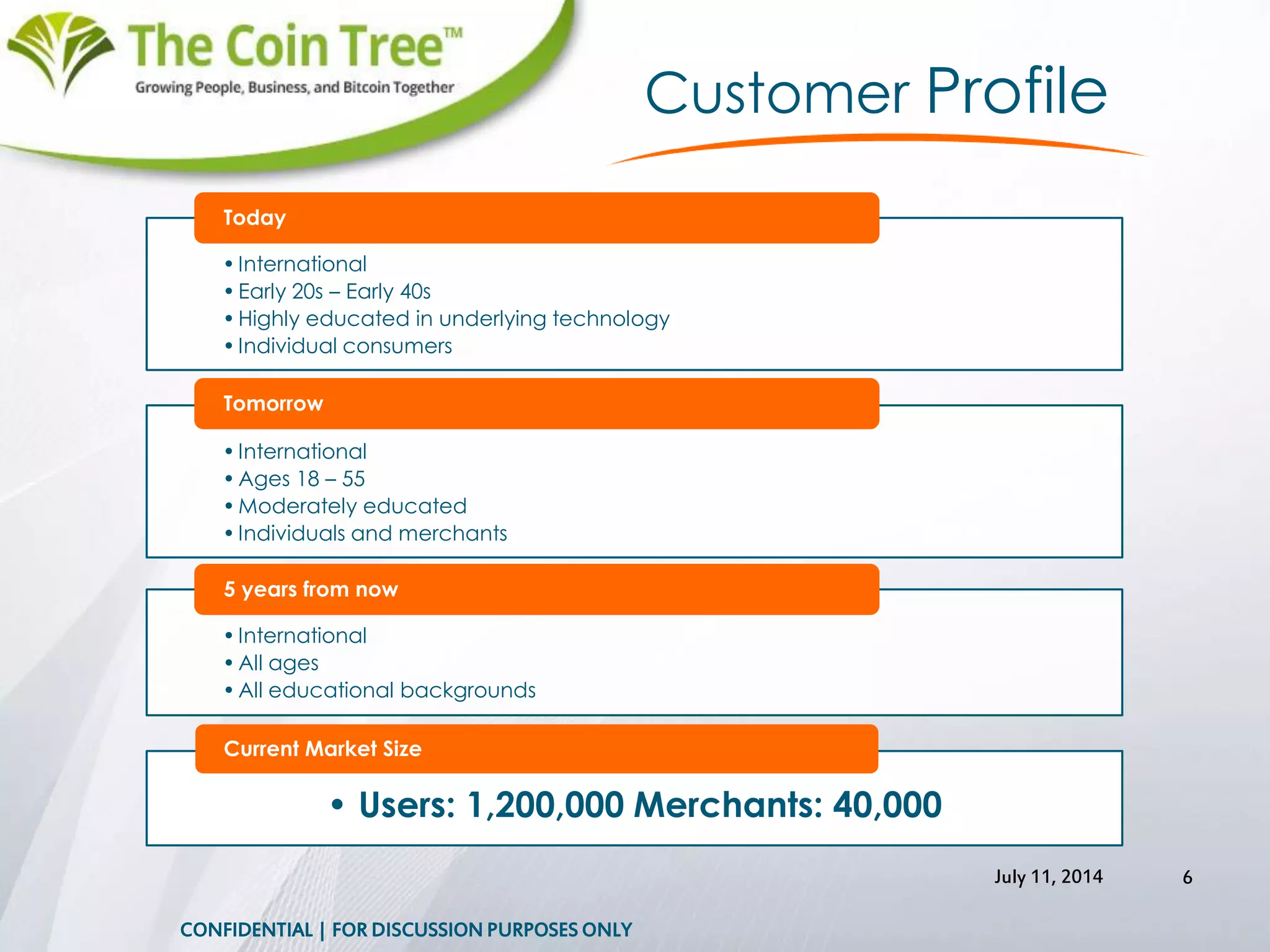 The Coin Tree™
Growing People, Business, and Bitcoin Together

Customer Profile

Today
• International
• Early 20s – Early 40s
• Highly educated in underlying technology
• Individual consumers

Tomorrow
• International
• Ages 18 – 55
• Moderately educated
• Individuals and merchants

5 years from now
• International
• All ages
• All educational backgrounds

Current Market Size
• Users: 1,200,000 Merchants: 40,000

July 11, 2014
6

CONFIDENTIAL | FOR DISCUSSION PURPOSES ONLY